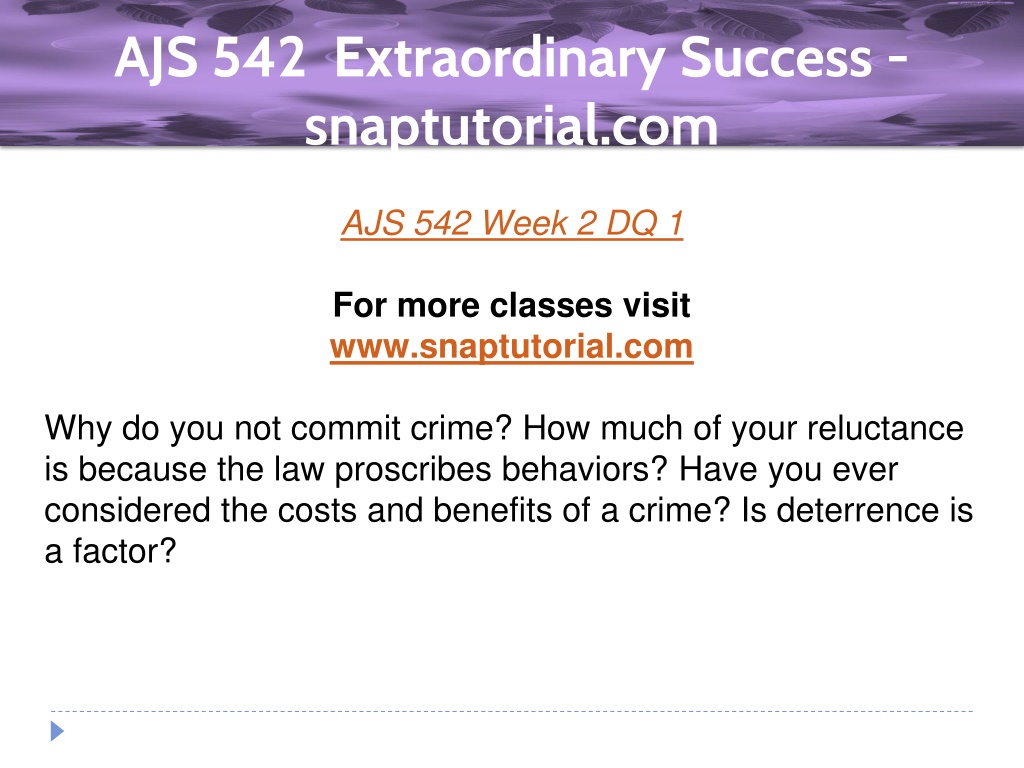 AJS 542 Extraordinary Success - snaptutorial.com

AJS 542 Week 2 DQ 1

For more classes visit
www.snaptutorial.com

Why do you not commit crime? How much of your reluctance is because the law proscribes behaviors? Have you ever considered the costs and benefits of a crime? Is deterrence is a factor?